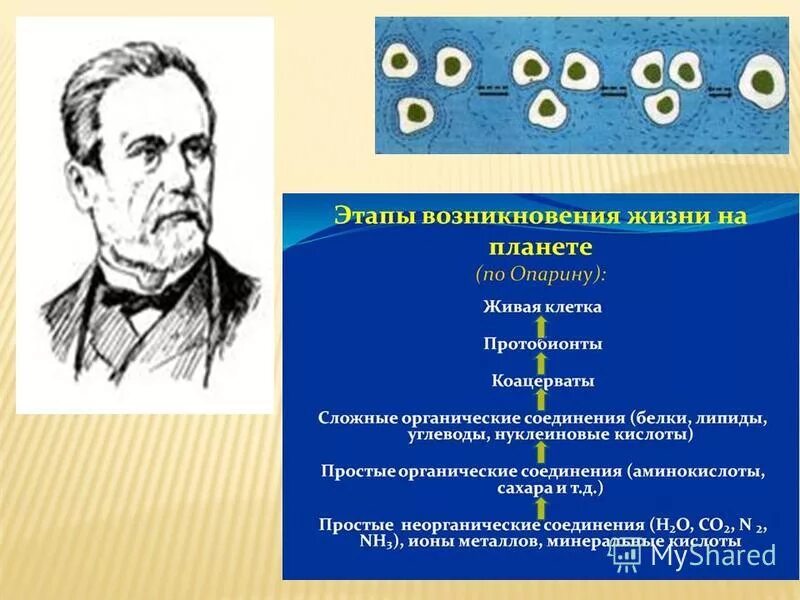 Этапы возникновения жизни на планете
(по Опарину):

Живая клетка

Протобионты

Коацерваты

Сложные органические соединения (белки, липиды, углеводы, нуклеиновые кислоты)

Простые органические соединения (аминокислоты, сахара и т.д.)

Простые неорганические соединения ($H_2O$, $CO_2$, $N_2$, $NH_3$), ионы металлов, минеральные кислоты

MyShared